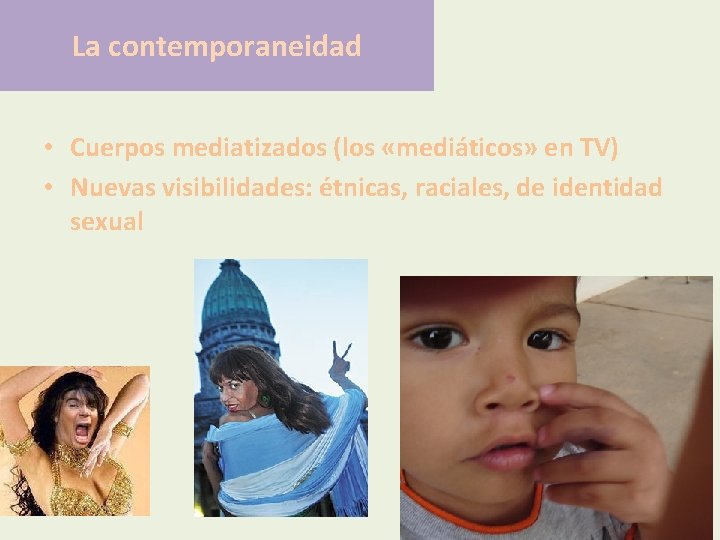 La contemporaneidad

• Cuerpos mediatizados (los «mediáticos» en TV)
• Nuevas visibilidades: étnicas, raciales, de identidad sexual